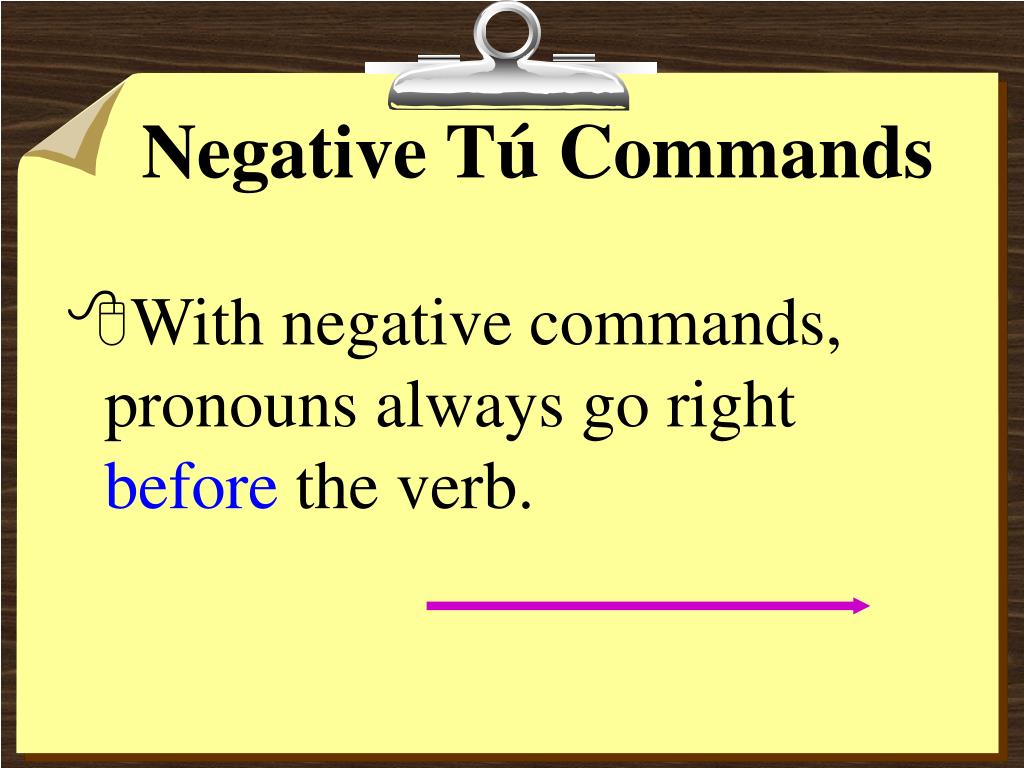 Negative Tú Commands

With negative commands, pronouns always go right before the verb.